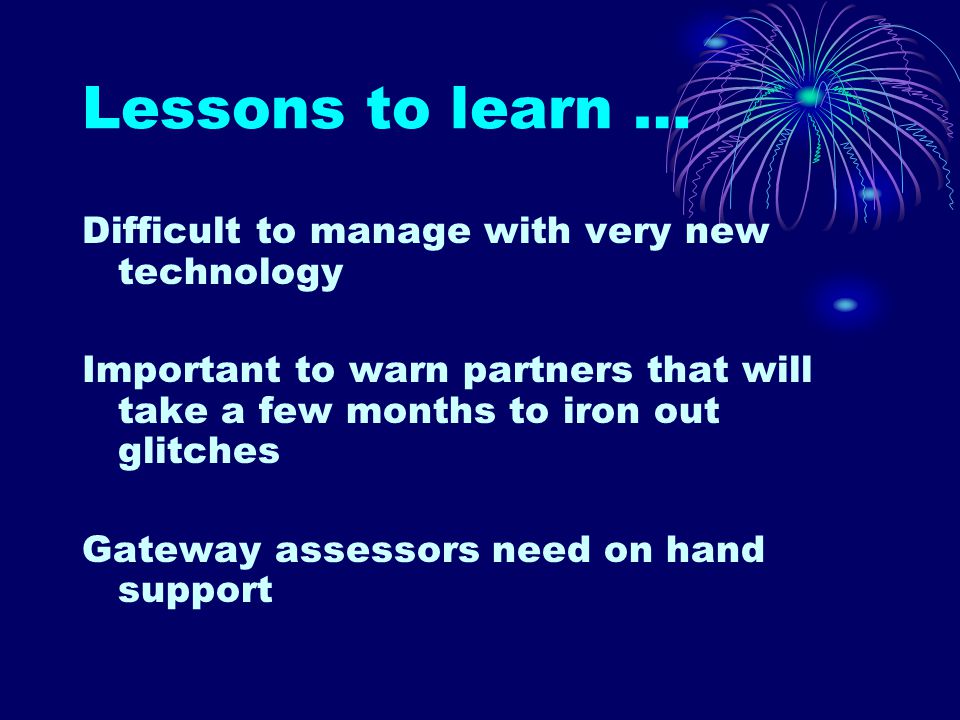 Lessons to learn …

Difficult to manage with very new technology

Important to warn partners that will take a few months to iron out glitches

Gateway assessors need on hand support